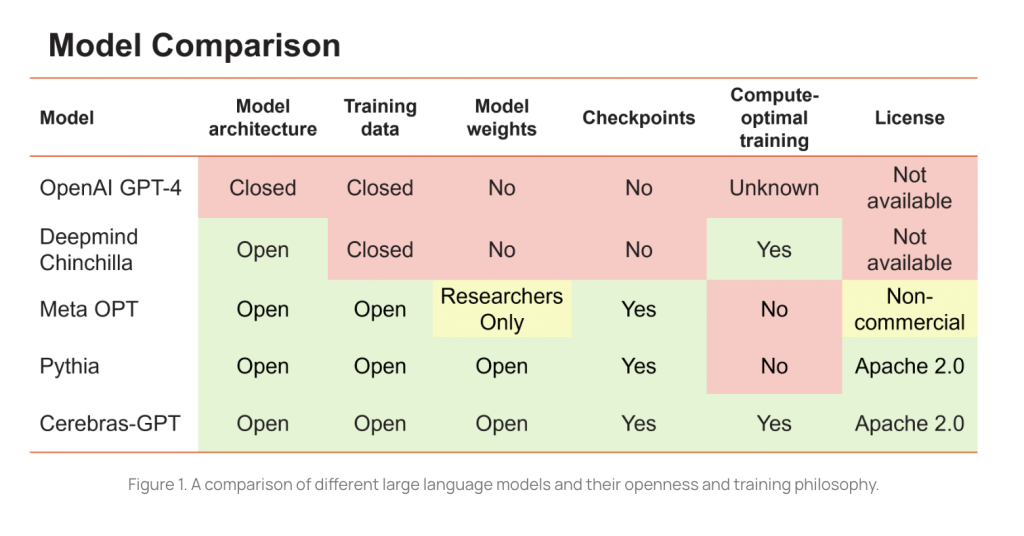 Model Comparison

| Model | Model architecture | Training data | Model weights | Checkpoints | Compute-optimal training | License |
|---|---|---|---|---|---|---|
| OpenAI GPT-4 | Closed | Closed | No | No | Unknown | Not available |
| Deepmind Chinchilla | Open | Closed | No | No | Yes | Not available |
| Meta OPT | Open | Open | Researchers Only | Yes | No | Non-commercial |
| Pythia | Open | Open | Open | Yes | No | Apache 2.0 |
| Cerebras-GPT | Open | Open | Open | Yes | Yes | Apache 2.0 |

Figure 1. A comparison of different large language models and their openness and training philosophy.